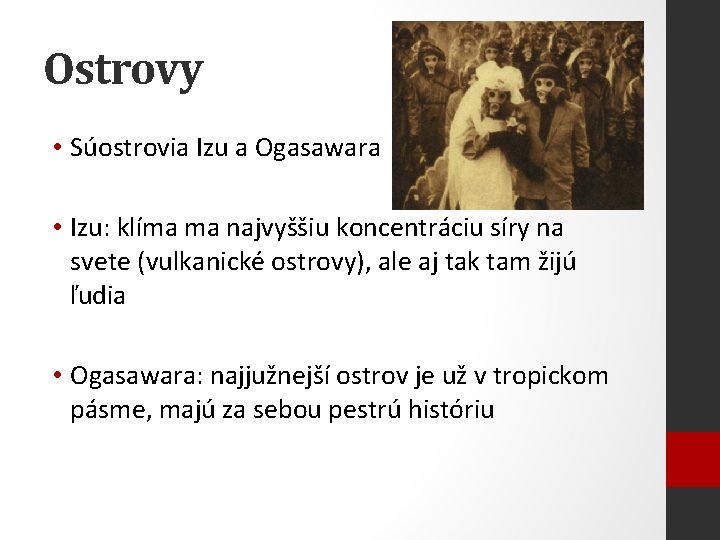 Ostrovy

• Súostrovia Izu a Ogasawara

• Izu: klíma ma najvyššiu koncentráciu síry na svete (vulkanické ostrovy), ale aj tak tam žijú ľudia

• Ogasawara: najjužnejší ostrov je už v tropickom pásme, majú za sebou pestrú históriu